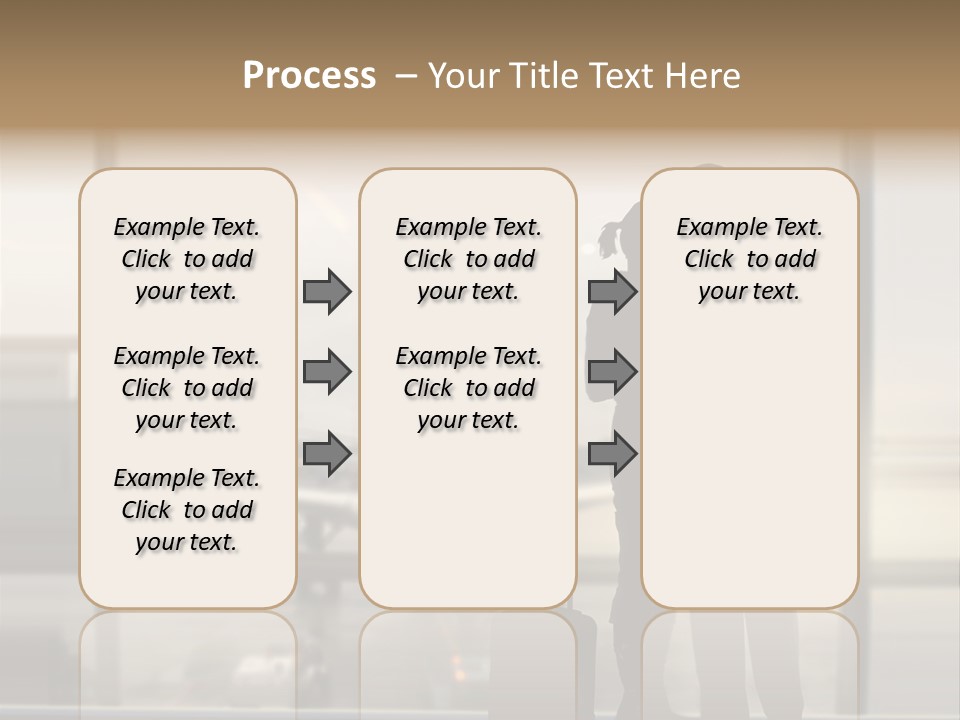 Process – Your Title Text Here

Example Text. Click to add your text.

Example Text. Click to add your text.

Example Text. Click to add your text.

Example Text. Click to add your text.

Example Text. Click to add your text.

Example Text. Click to add your text.